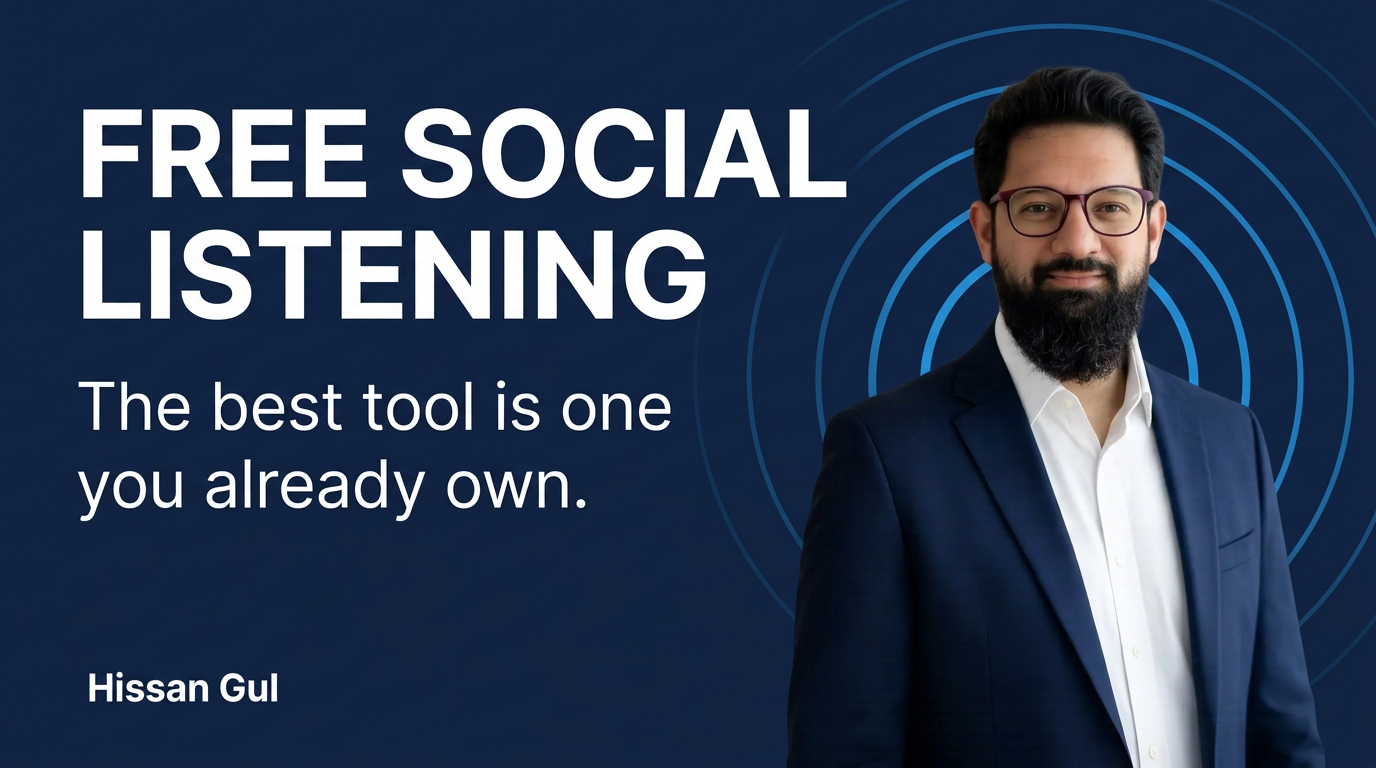 FREE SOCIAL LISTENING

The best tool is one you already own.

Hissan Gul